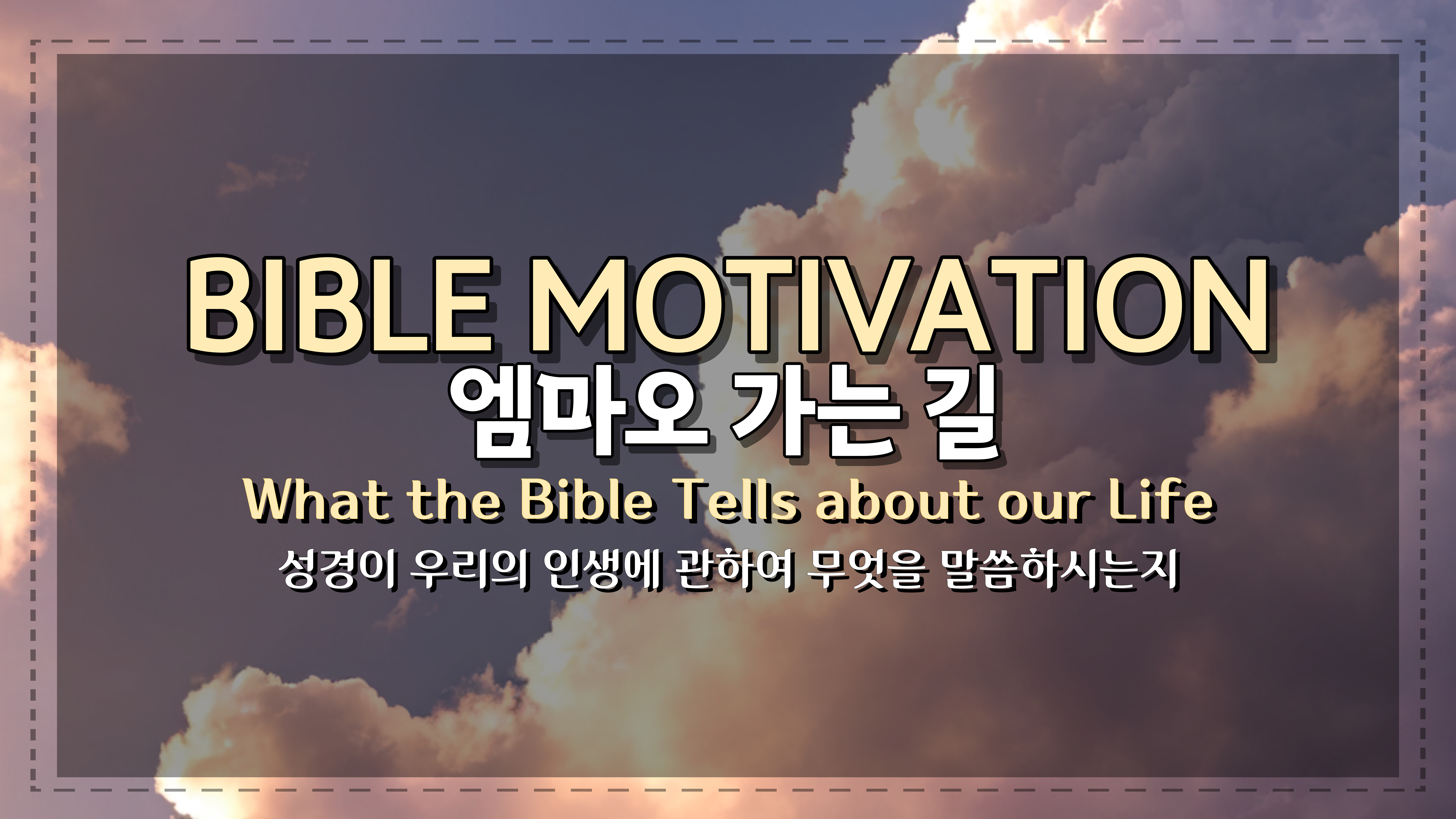 BIBLE MOTIVATION
엠마오 가는 길
What the Bible Tells about our Life
성경이 우리의 인생에 관하여 무엇을 말씀하시는지